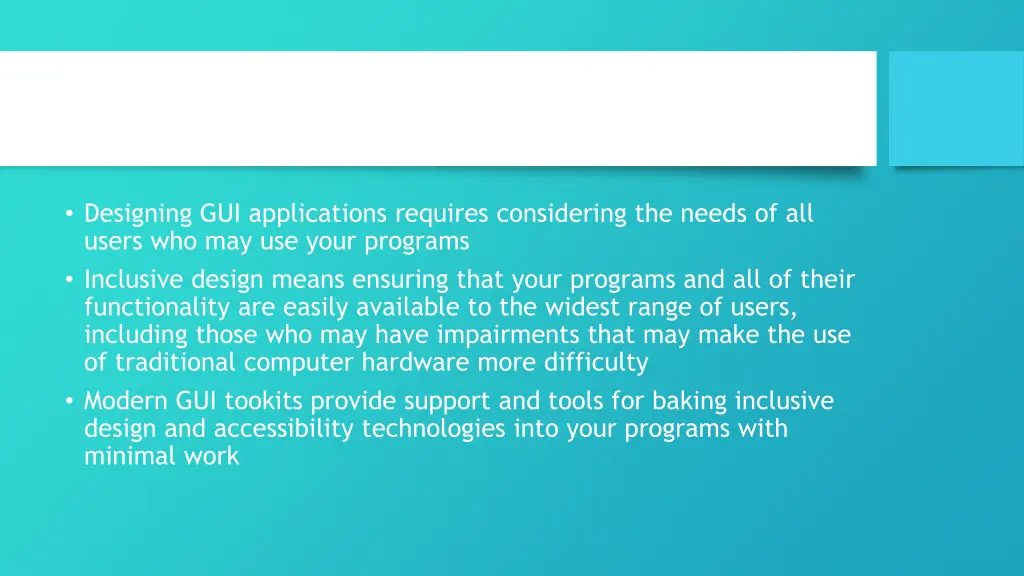 • Designing GUI applications requires considering the needs of all users who may use your programs
• Inclusive design means ensuring that your programs and all of their functionality are easily available to the widest range of users, including those who may have impairments that may make the use of traditional computer hardware more difficulty
• Modern GUI tookits provide support and tools for baking inclusive design and accessibility technologies into your programs with minimal work